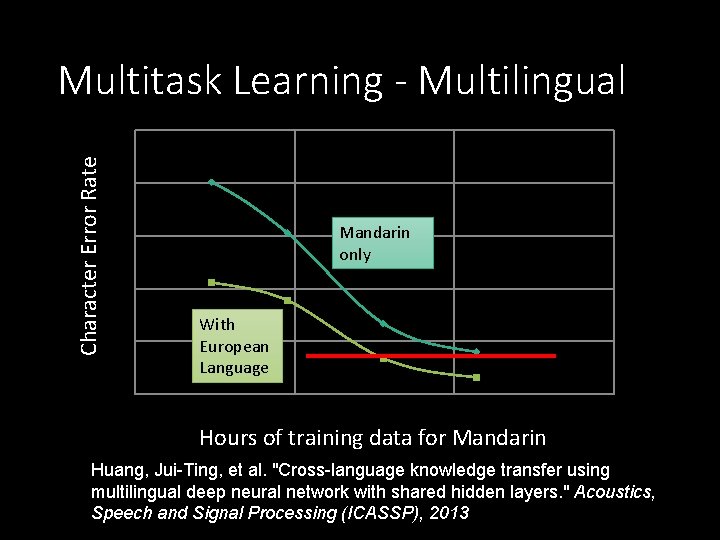 Multitask Learning - Multilingual

Character Error Rate

Mandarin only

With European Language

Hours of training data for Mandarin

Huang, Jui-Ting, et al. "Cross-language knowledge transfer using multilingual deep neural network with shared hidden layers." Acoustics, Speech and Signal Processing (ICASSP), 2013